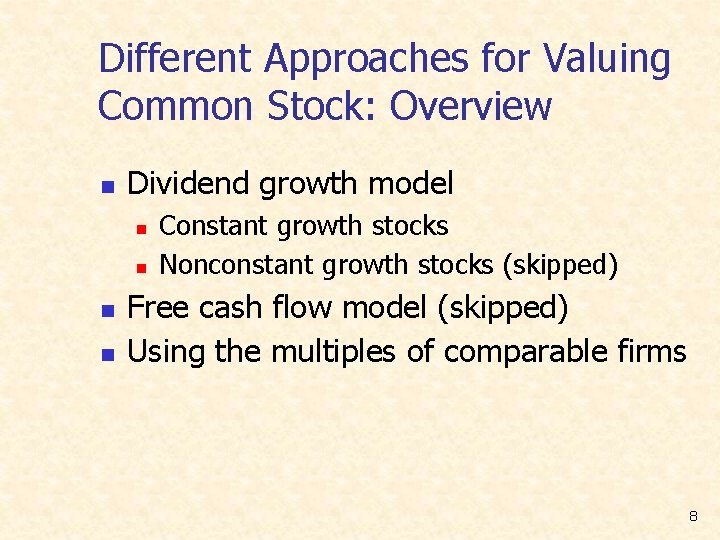 Different Approaches for Valuing Common Stock: Overview

- Dividend growth model
  - Constant growth stocks
  - Nonconstant growth stocks (skipped)
- Free cash flow model (skipped)
- Using the multiples of comparable firms

8